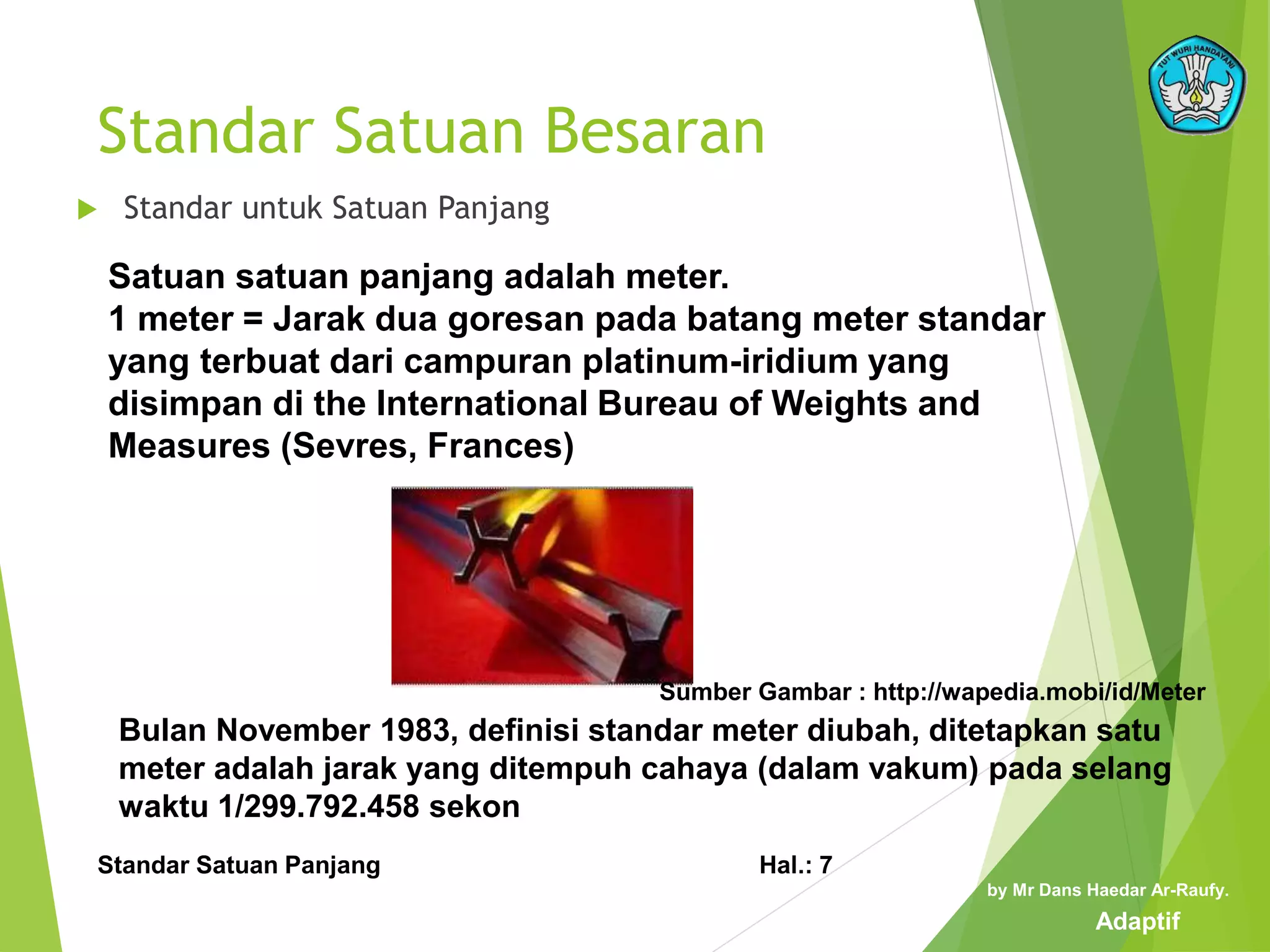 TUT WURI HANDAYANI

Standar Satuan Besaran

Standar untuk Satuan Panjang

Satuan satuan panjang adalah meter.
1 meter = Jarak dua goresan pada batang meter standar yang terbuat dari campuran platinum-iridium yang disimpan di the International Bureau of Weights and Measures (Sevres, Frances)

Sumber Gambar : http://wapedia.mobi/id/Meter

Bulan November 1983, definisi standar meter diubah, ditetapkan satu meter adalah jarak yang ditempuh cahaya (dalam vakum) pada selang waktu 1/299.792.458 sekon

Standar Satuan Panjang

Hal.: 7

by Mr Dans Haedar Ar-Raufy.

Adaptif